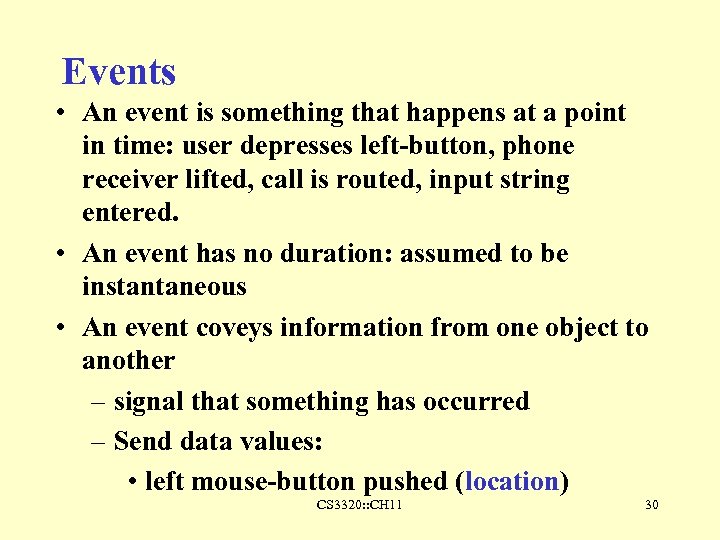 Events

• An event is something that happens at a point in time: user depresses left-button, phone receiver lifted, call is routed, input string entered.

• An event has no duration: assumed to be instantaneous

• An event coveys information from one object to another

– signal that something has occurred

– Send data values:

• left mouse-button pushed (location)

CS3320::CH11

30